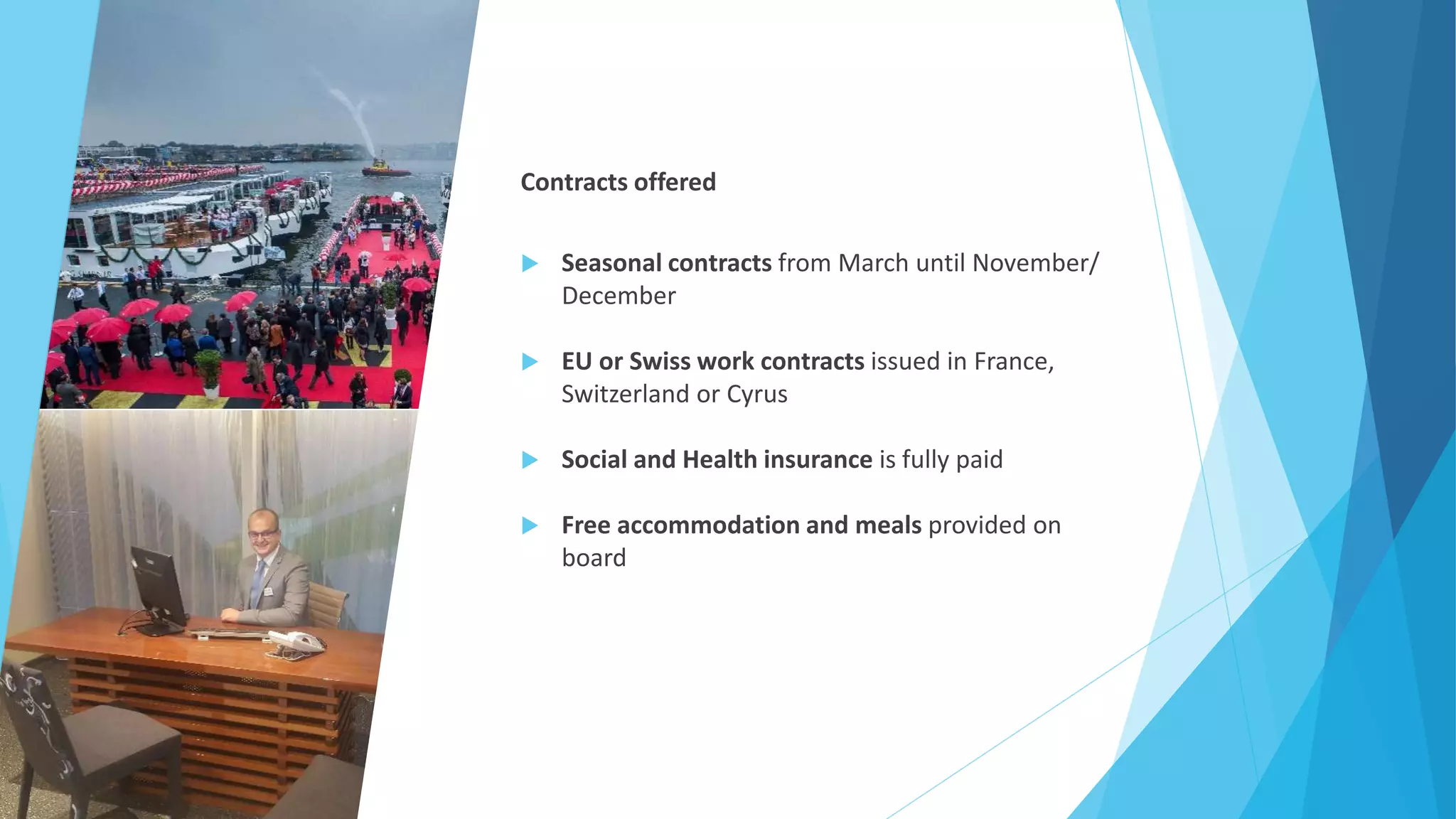 Contracts offered

Seasonal contracts from March until November/ December

EU or Swiss work contracts issued in France, Switzerland or Cyrus

Social and Health insurance is fully paid

Free accommodation and meals provided on board